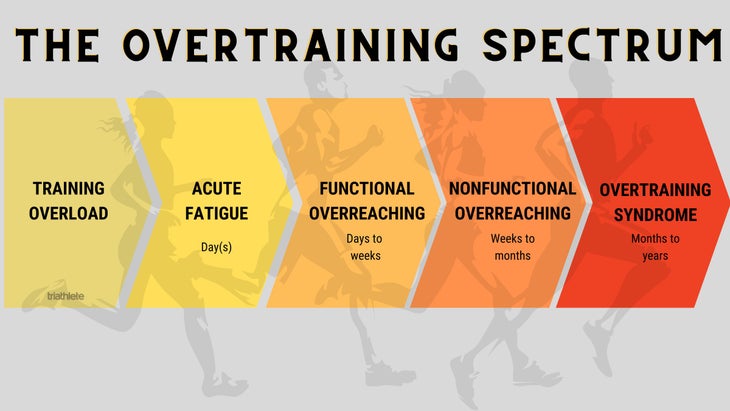 THE OVERTRAINING SPECTRUM

TRAINING OVERLOAD

triathlete

ACUTE FATIGUE

Day(s)

FUNCTIONAL OVERREACHING

Days to weeks

NONFUNCTIONAL OVERREACHING

Weeks to months

OVERTRAINING SYNDROME

Months to years